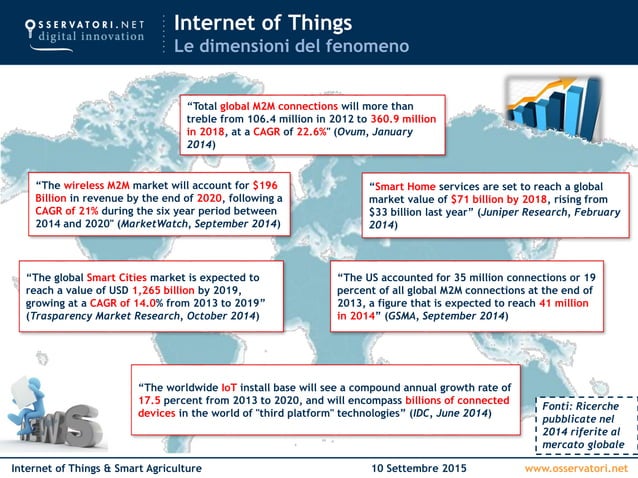 OSSERVATORI.NET
digital innovation

Internet of Things
Le dimensioni del fenomeno

"Total global M2M connections will more than treble from 106.4 million in 2012 to 360.9 million in 2018, at a CAGR of 22.6%" (Ovum, January 2014)

"The wireless M2M market will account for $196 Billion in revenue by the end of 2020, following a CAGR of 21% during the six year period between 2014 and 2020" (MarketWatch, September 2014)

"Smart Home services are set to reach a global market value of $71 billion by 2018, rising from $33 billion last year" (Juniper Research, February 2014)

"The global Smart Cities market is expected to reach a value of USD 1,265 billion by 2019, growing at a CAGR of 14.0% from 2013 to 2019" (Trasparency Market Research, October 2014)

"The US accounted for 35 million connections or 19 percent of all global M2M connections at the end of 2013, a figure that is expected to reach 41 million in 2014" (GSMA, September 2014)

"The worldwide IoT install base will see a compound annual growth rate of 17.5 percent from 2013 to 2020, and will encompass billions of connected devices in the world of "third platform" technologies" (IDC, June 2014)

NEWS

Fonti: Ricerche pubblicate nel 2014 riferite al mercato globale

Internet of Things & Smart Agriculture
10 Settembre 2015
www.osservatori.net